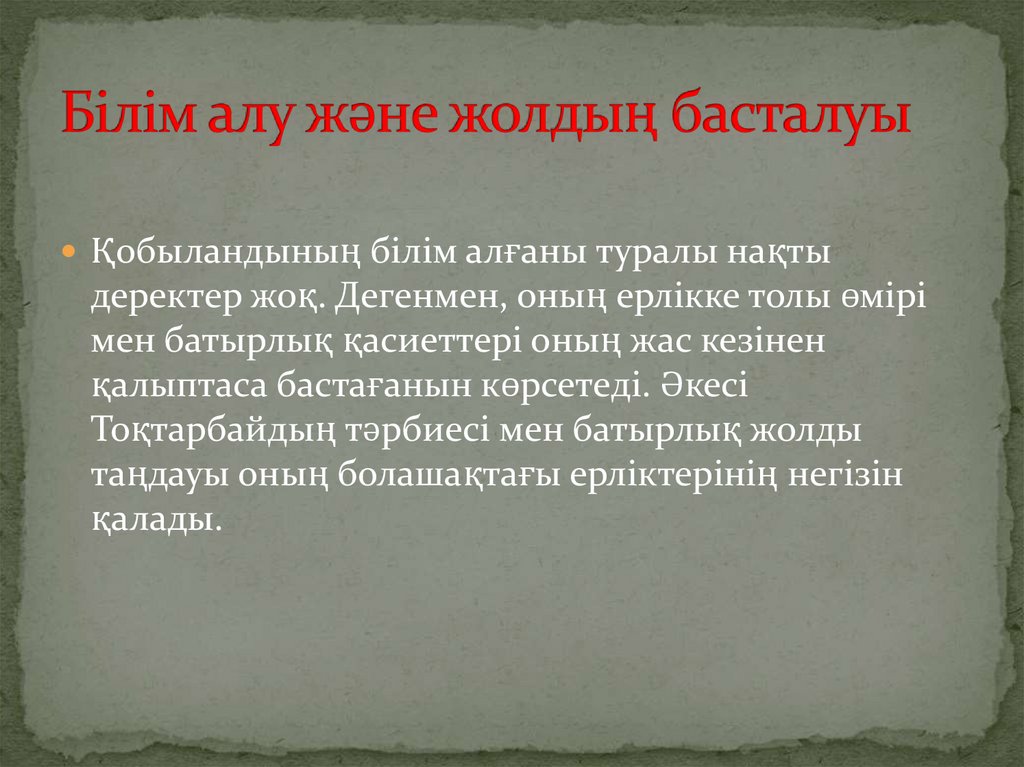 Білім алу және жолдың басталуы

Қобыландының білім алғаны туралы нақты деректер жоқ. Дегенмен, оның ерлікке толы өмірі мен батырлық қасиеттері оның жас кезінен қалыптаса бастағанын көрсетеді. Әкесі Тоқтарбайдың тәрбиесі мен батырлық жолды таңдауы оның болашақтағы ерліктерінің негізін қалады.